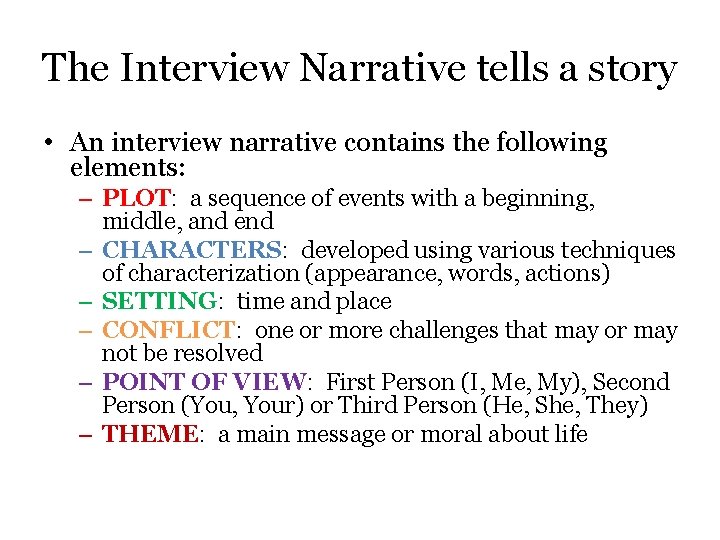 The Interview Narrative tells a story

• An interview narrative contains the following elements:
– PLOT: a sequence of events with a beginning, middle, and end
– CHARACTERS: developed using various techniques of characterization (appearance, words, actions)
– SETTING: time and place
– CONFLICT: one or more challenges that may or may not be resolved
– POINT OF VIEW: First Person (I, Me, My), Second Person (You, Your) or Third Person (He, She, They)
– THEME: a main message or moral about life